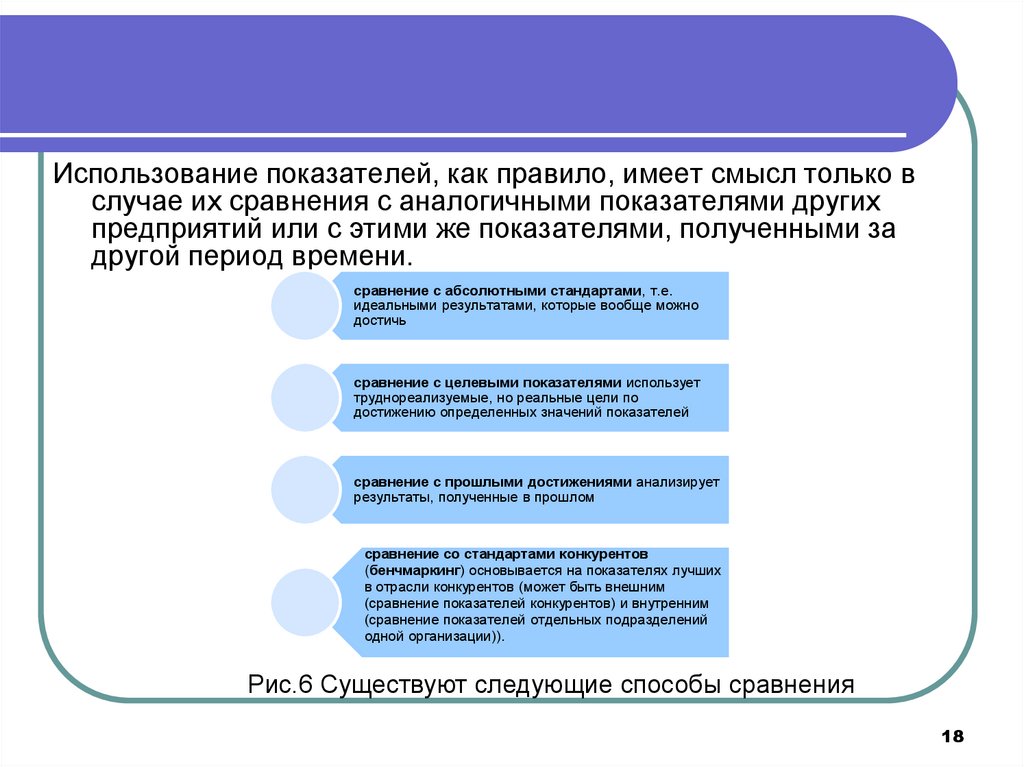 Использование показателей, как правило, имеет смысл только в случае их сравнения с аналогичными показателями других предприятий или с этими же показателями, полученными за другой период времени.

сравнение с абсолютными стандартами, т.е. идеальными результатами, которые вообще можно достичь

сравнение с целевыми показателями использует труднореализуемые, но реальные цели по достижению определенных значений показателей

сравнение с прошлыми достижениями анализирует результаты, полученные в прошлом

сравнение со стандартами конкурентов (бенчмаркинг) основывается на показателях лучших в отрасли конкурентов (может быть внешним (сравнение показателей конкурентов) и внутренним (сравнение показателей отдельных подразделений одной организации)).

Рис.6 Существуют следующие способы сравнения

18